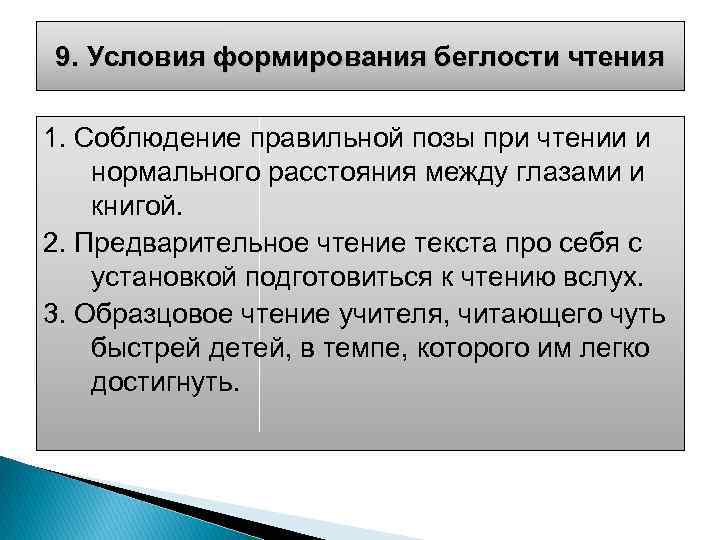 9. Условия формирования беглости чтения

1. Соблюдение правильной позы при чтении и нормального расстояния между глазами и книгой.

2. Предварительное чтение текста про себя с установкой подготовиться к чтению вслух.

3. Образцовое чтение учителя, читающего чуть быстрей детей, в темпе, которого им легко достигнуть.